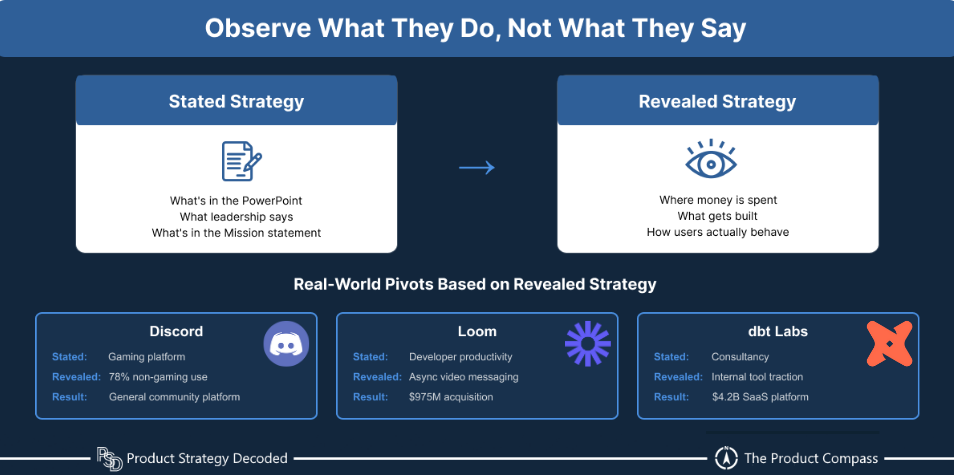 Observe What They Do, Not What They Say

Stated Strategy

What's in the PowerPoint
What leadership says
What's in the Mission statement

Revealed Strategy

Where money is spent
What gets built
How users actually behave

Real-World Pivots Based on Revealed Strategy

Discord
Stated: Gaming platform
Revealed: 78% non-gaming use
Result: General community platform

Loom
Stated: Developer productivity
Revealed: Async video messaging
Result: $975M acquisition

dbt Labs
Stated: Consultancy
Revealed: Internal tool traction
Result: $4.2B SaaS platform

PSD Product Strategy Decoded

The Product Compass